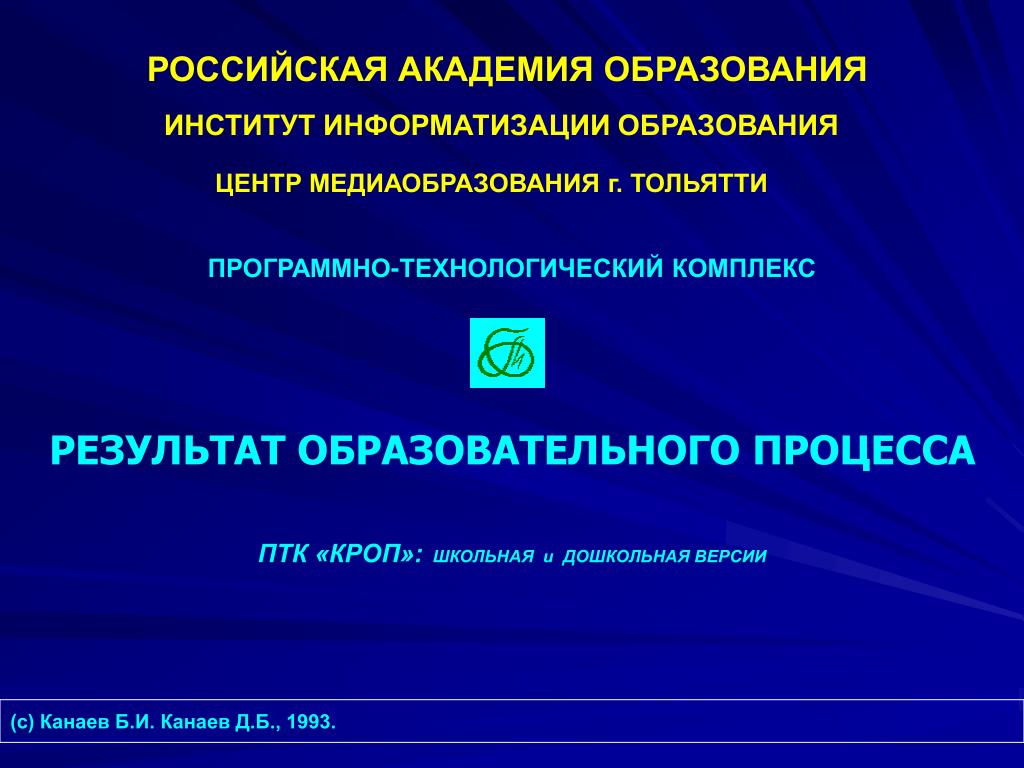 РОССИЙСКАЯ АКАДЕМИЯ ОБРАЗОВАНИЯ

ИНСТИТУТ ИНФОРМАТИЗАЦИИ ОБРАЗОВАНИЯ

ЦЕНТР МЕДИАОБРАЗОВАНИЯ г. ТОЛЬЯТТИ

ПРОГРАММНО-ТЕХНОЛОГИЧЕСКИЙ КОМПЛЕКС

РЕЗУЛЬТАТ ОБРАЗОВАТЕЛЬНОГО ПРОЦЕССА

ПТК «КРОП»: ШКОЛЬНАЯ и ДОШКОЛЬНАЯ ВЕРСИИ

(с) Канаев Б.И. Канаев Д.Б., 1993.